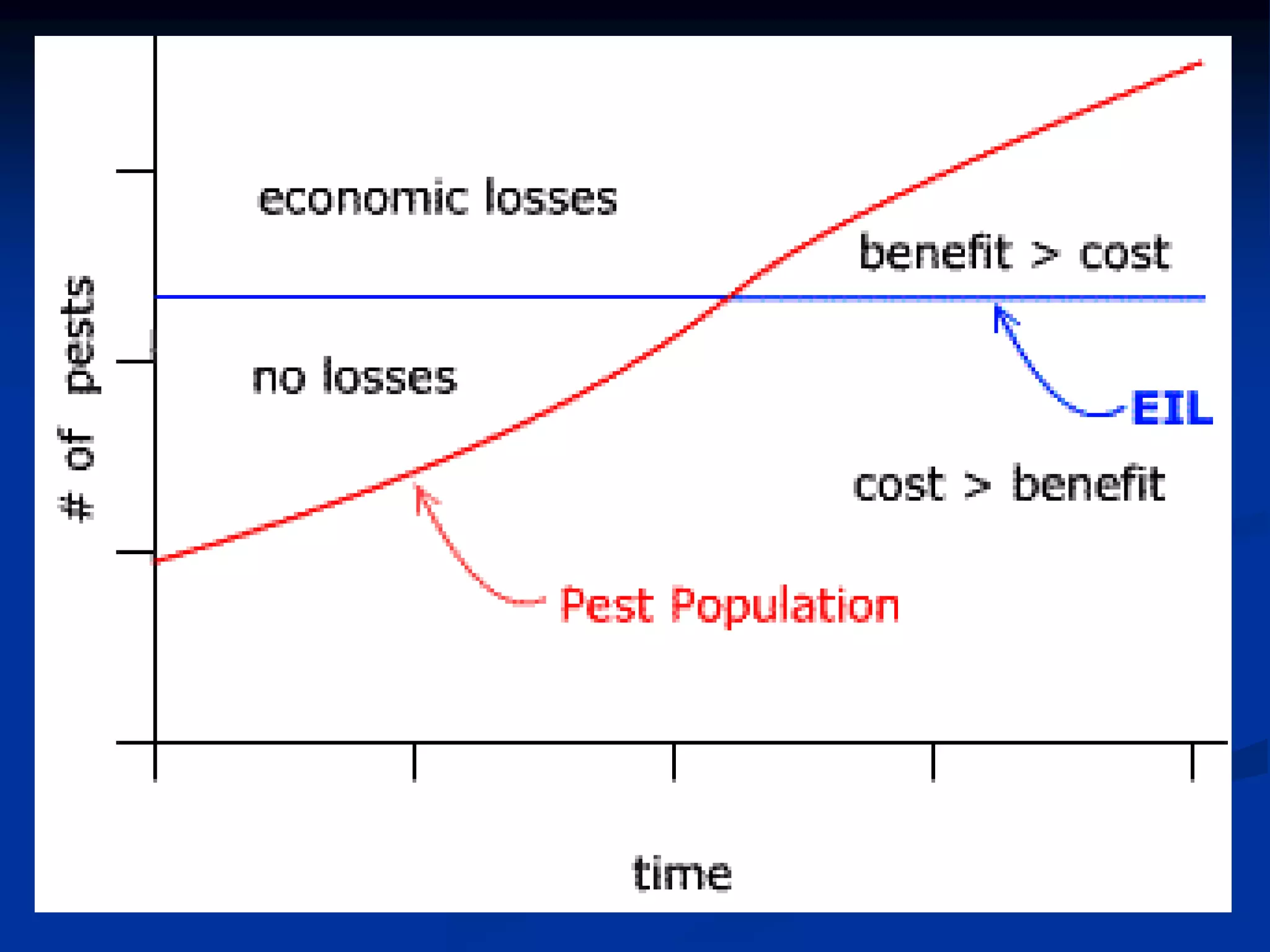 # of pests

economic losses

benefit > cost

no losses

EIL

cost > benefit

Pest Population

time